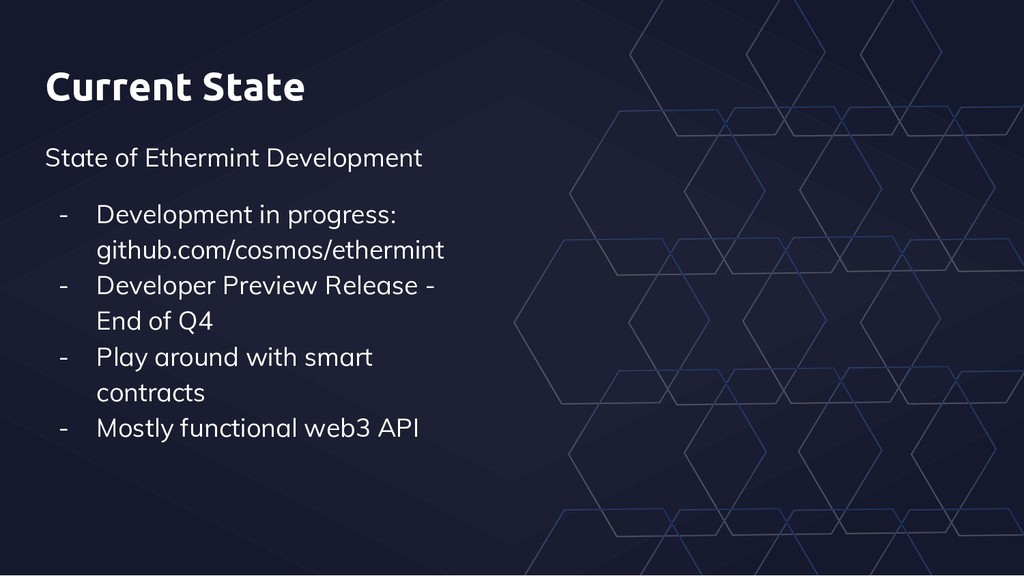 Current State

State of Ethermint Development

- Development in progress: github.com/cosmos/ethermint
- Developer Preview Release - End of Q4
- Play around with smart contracts
- Mostly functional web3 API